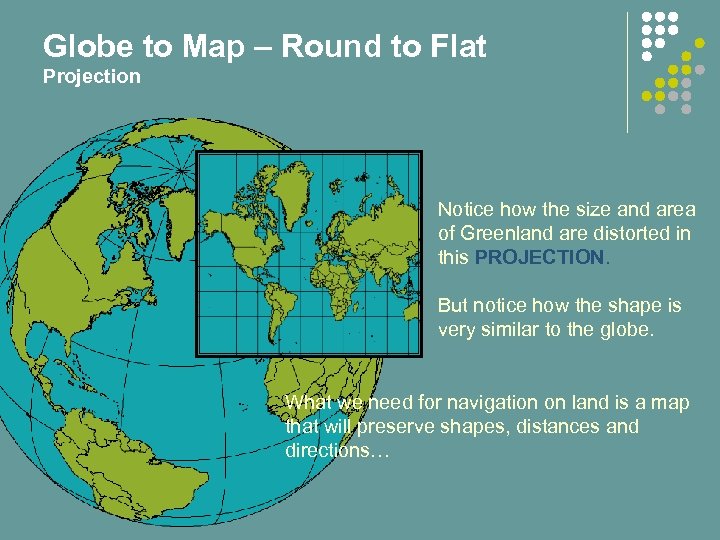 Globe to Map – Round to Flat
Projection

Notice how the size and area of Greenland are distorted in this PROJECTION.

But notice how the shape is very similar to the globe.

What we need for navigation on land is a map that will preserve shapes, distances and directions…